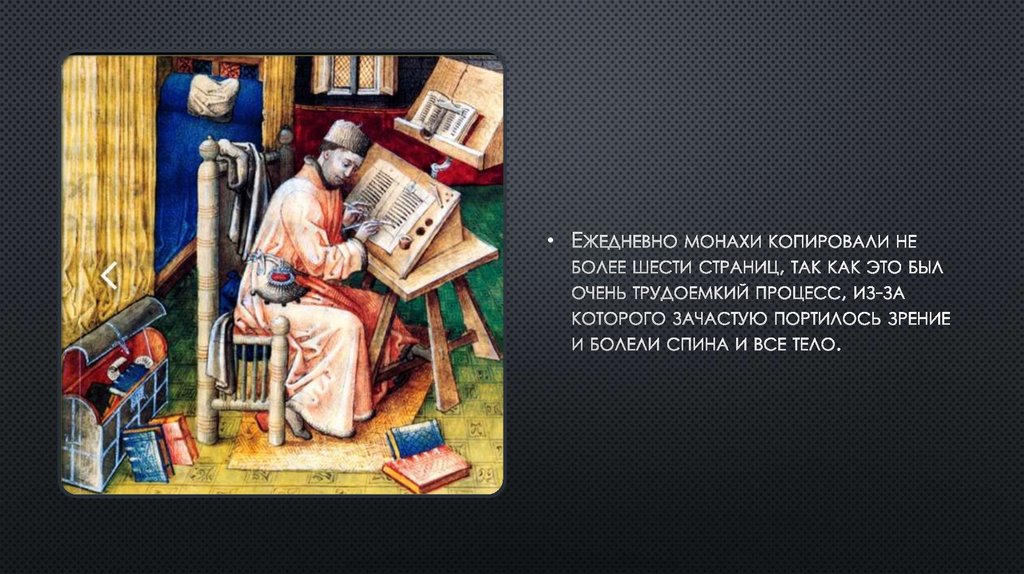 • Ежедневно монахи копировали не более шести страниц, так как это был очень трудоемкий процесс, из-за которого зачастую портилось зрение и болели спина и все тело.